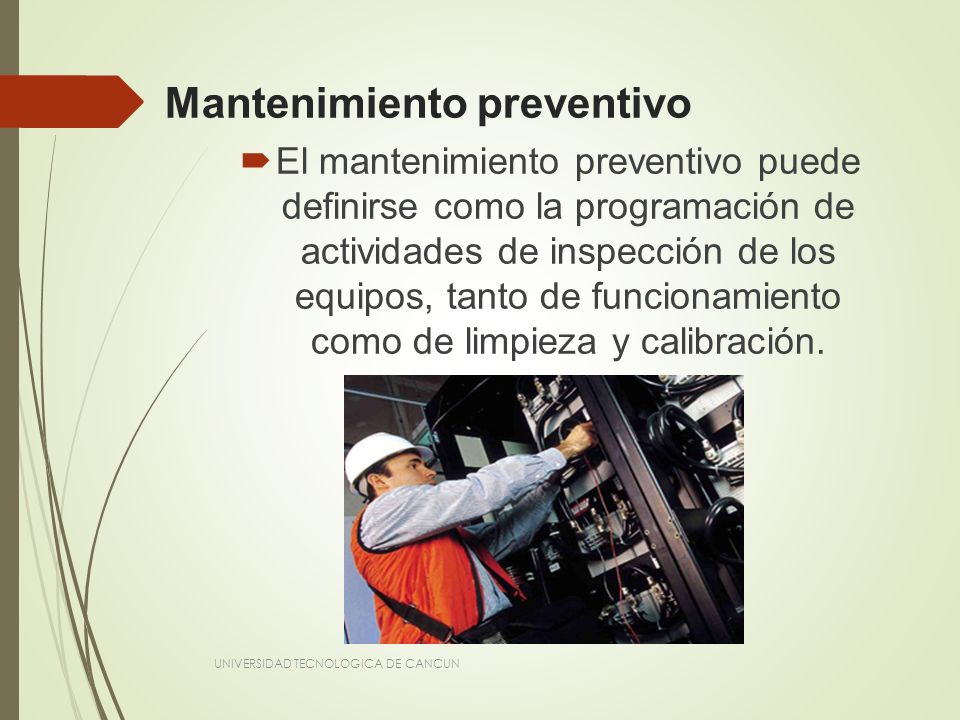 Mantenimiento preventivo

El mantenimiento preventivo puede definirse como la programación de actividades de inspección de los equipos, tanto de funcionamiento como de limpieza y calibración.

UNIVERSIDAD TECNOLOGICA DE CANCUN